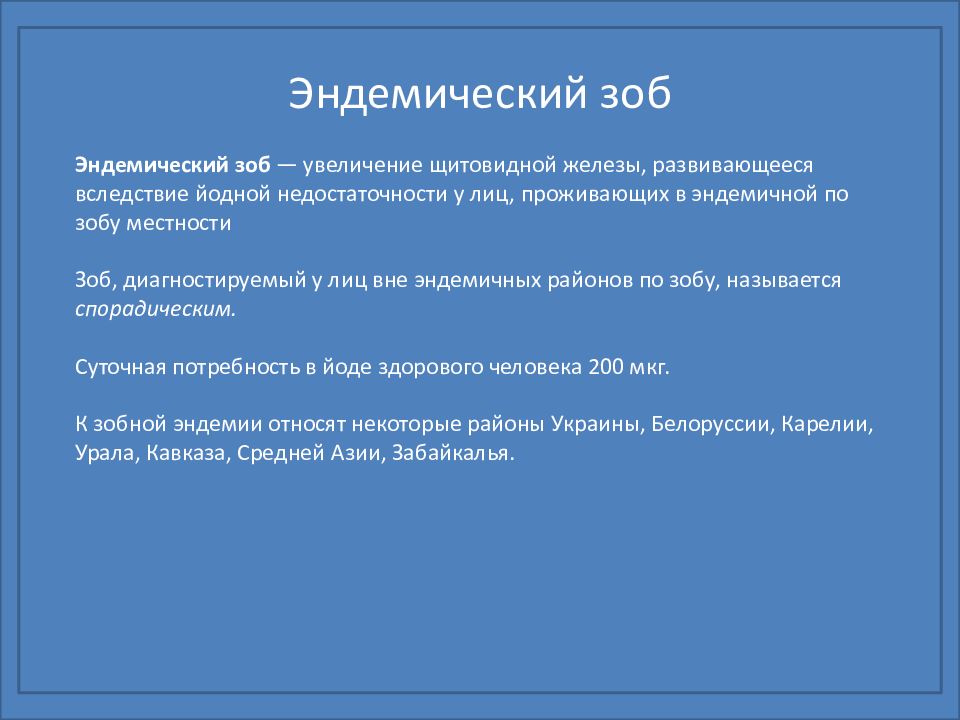 Эндемический зоб

Эндемический зоб — увеличение щитовидной железы, развивающееся вследствие йодной недостаточности у лиц, проживающих в эндемичной по зобу местности

Зоб, диагностируемый у лиц вне эндемичных районов по зобу, называется спорадическим.

Суточная потребность в йоде здорового человека 200 мкг.

К зобной эндемии относят некоторые районы Украины, Белоруссии, Карелии, Урала, Кавказа, Средней Азии, Забайкалья.